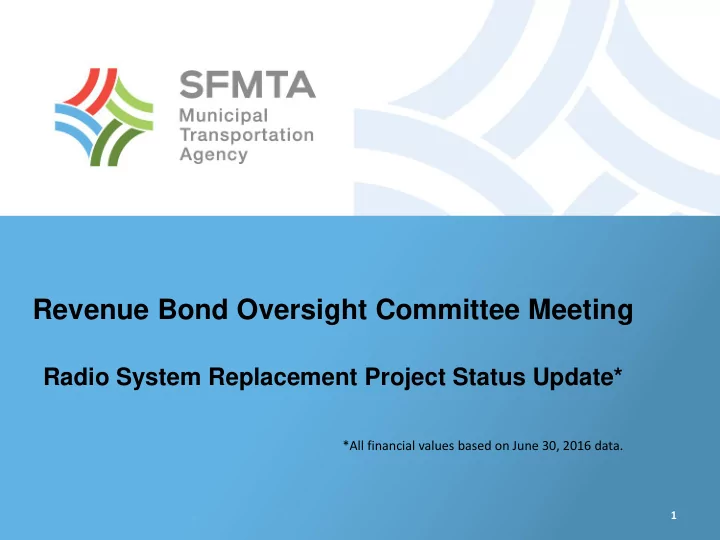 SFMTA
Municipal
Transportation
Agency

Revenue Bond Oversight Committee Meeting

Radio System Replacement Project Status Update*

*All financial values based on June 30, 2016 data.

1